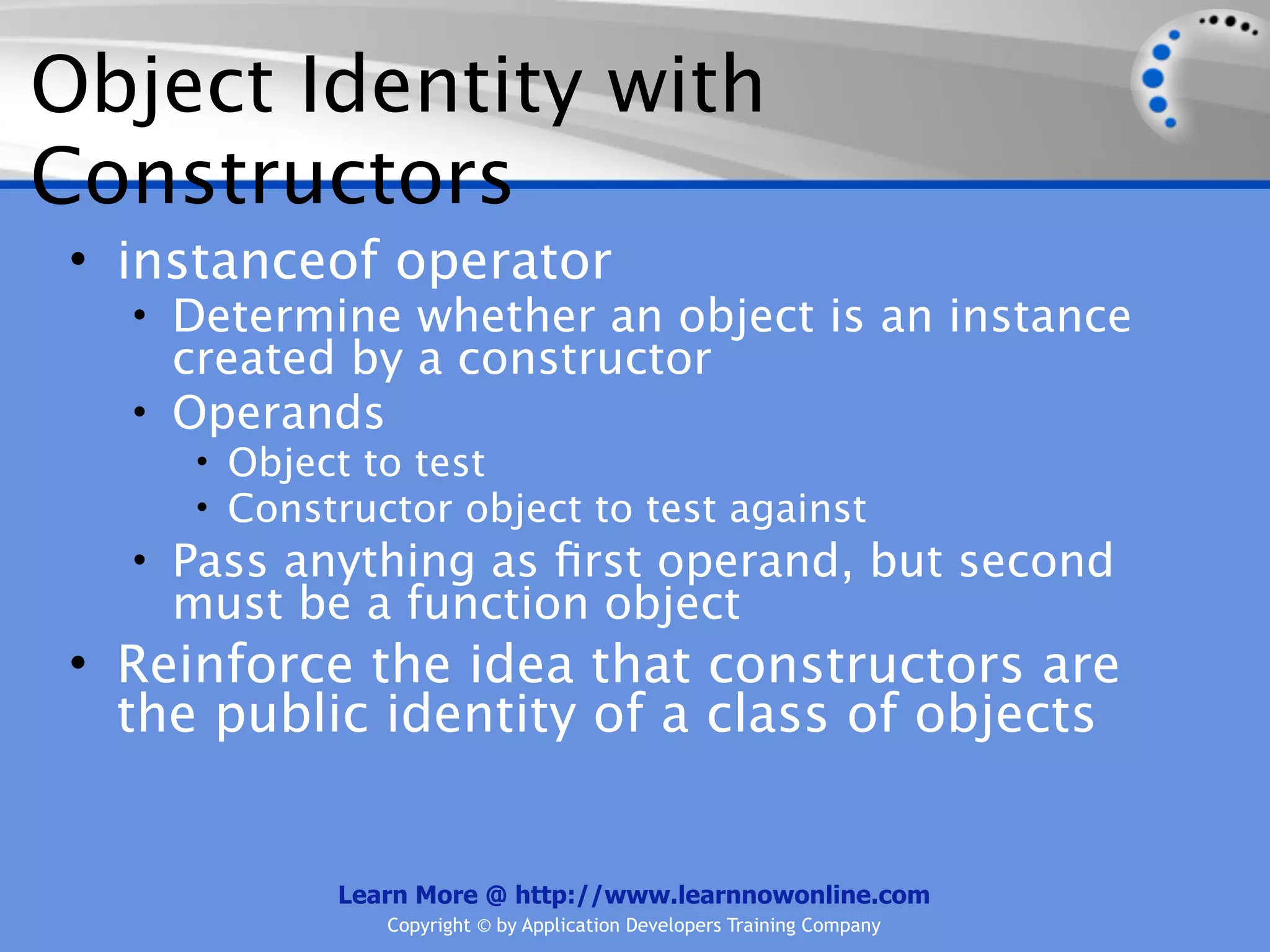 Object Identity with Constructors

• instanceof operator
  • Determine whether an object is an instance created by a constructor
  • Operands
    • Object to test
    • Constructor object to test against
  • Pass anything as first operand, but second must be a function object
• Reinforce the idea that constructors are the public identity of a class of objects

Learn More @ http://www.learnnowonline.com
Copyright © by Application Developers Training Company